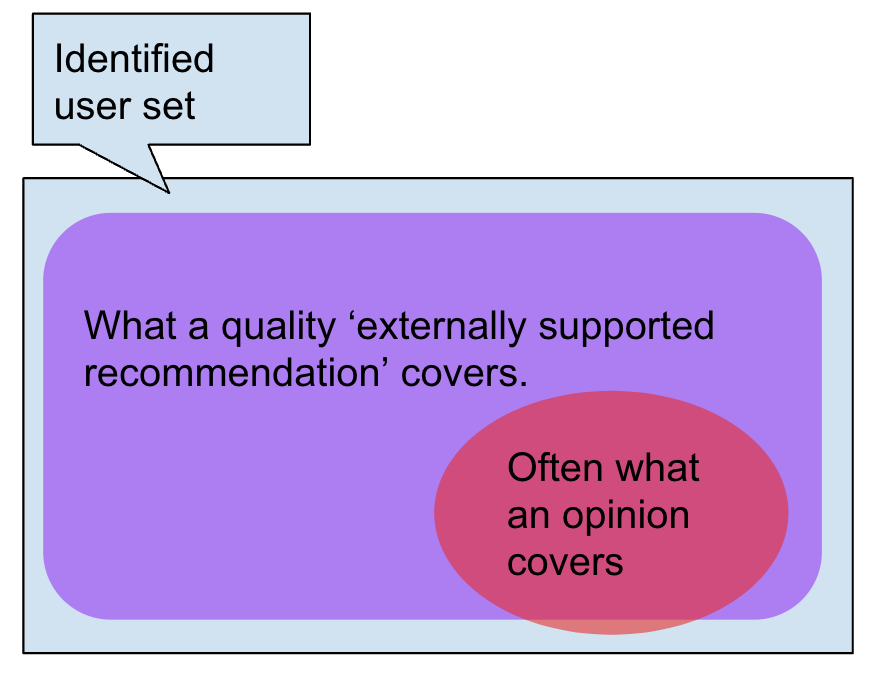 Identified user set

What a quality ‘externally supported recommendation’ covers.

Often what an opinion covers